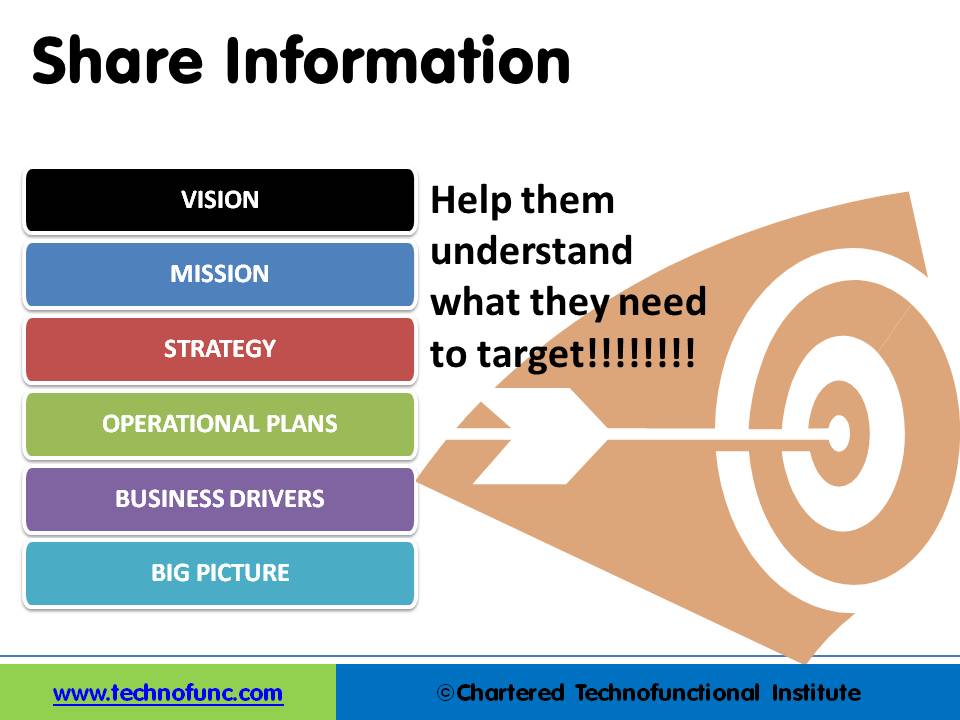 Share Information

VISION

MISSION

STRATEGY

OPERATIONAL PLANS

BUSINESS DRIVERS

BIG PICTURE

Help them understand what they need to target!!!!!!!!

www.technofunc.com

©Chartered Technofunctional Institute